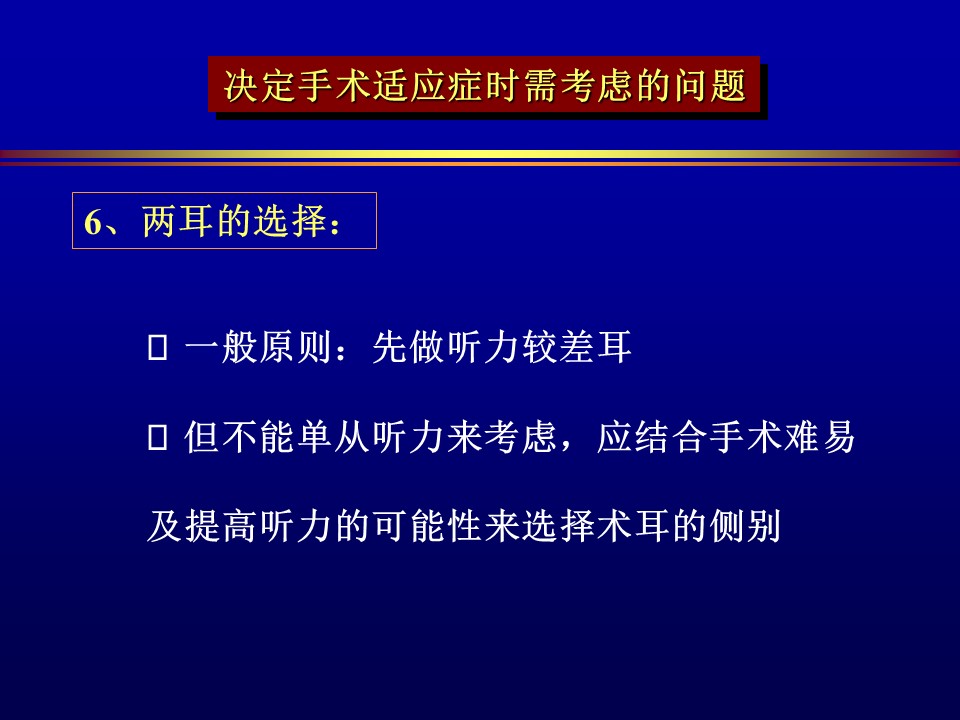 决定手术适应症时需考虑的问题

6、两耳的选择：

□ 一般原则：先做听力较差耳

□ 但不能单从听力来考虑，应结合手术难易及提高听力的可能性来选择术耳的侧别